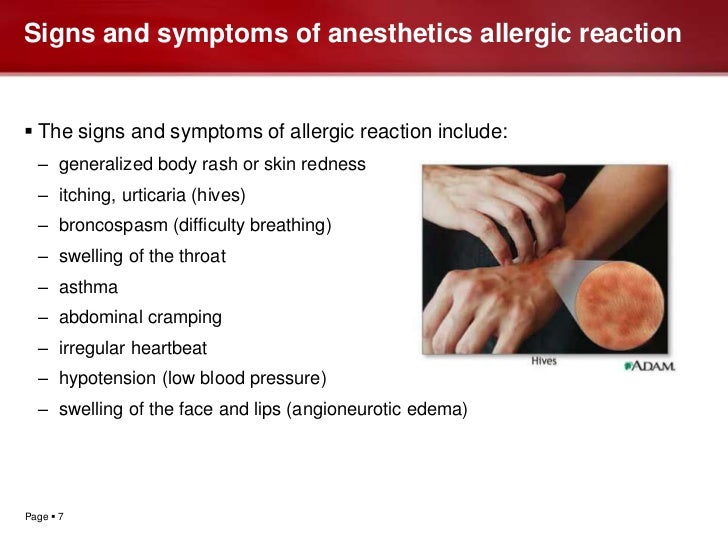 Signs and symptoms of anesthetics allergic reaction

▪ The signs and symptoms of allergic reaction include:

– generalized body rash or skin redness
– itching, urticaria (hives)
– broncospasm (difficulty breathing)
– swelling of the throat
– asthma
– abdominal cramping
– irregular heartbeat
– hypotension (low blood pressure)
– swelling of the face and lips (angioneurotic edema)

Hives

ADAM.

Page ▪ 7